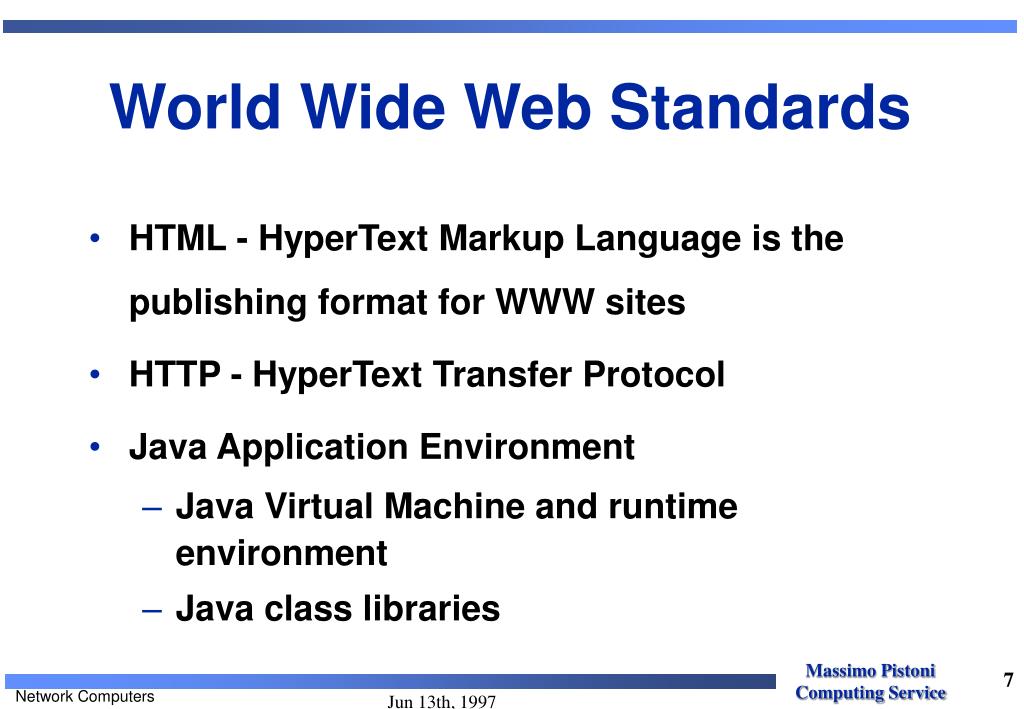 World Wide Web Standards

• HTML - HyperText Markup Language is the publishing format for WWW sites

• HTTP - HyperText Transfer Protocol

• Java Application Environment

– Java Virtual Machine and runtime environment

– Java class libraries

Network Computers

Jun 13th, 1997

Massimo Pistoni
Computing Service

7